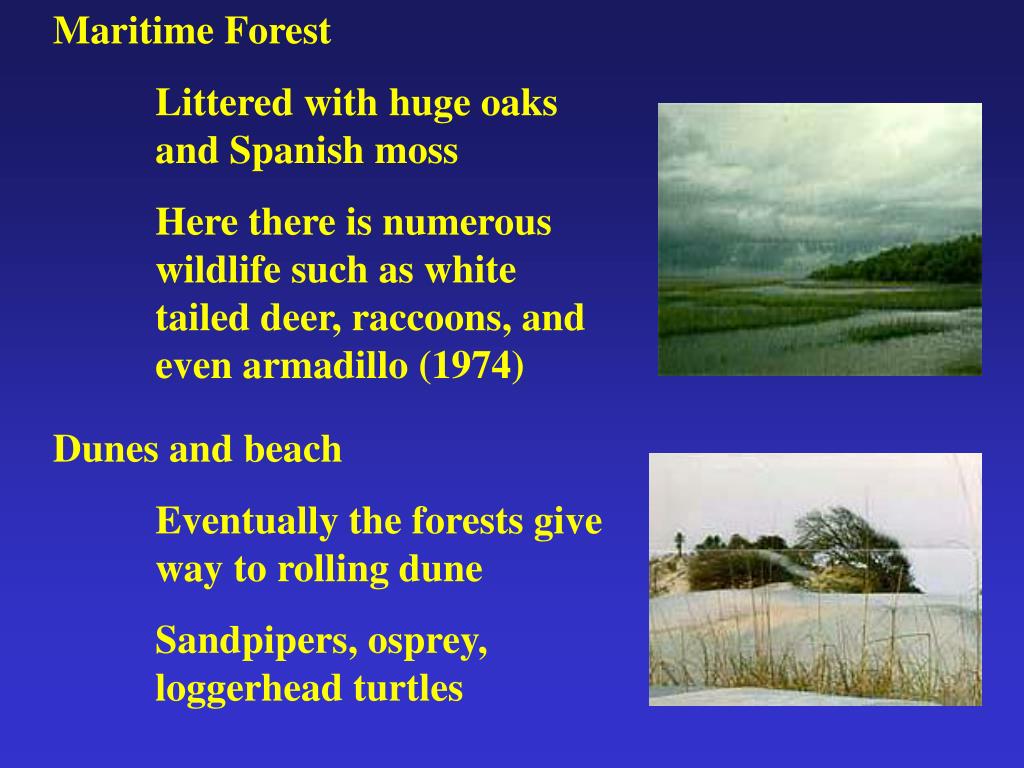 Maritime Forest

Littered with huge oaks and Spanish moss

Here there is numerous wildlife such as white tailed deer, raccoons, and even armadillo (1974)

Dunes and beach

Eventually the forests give way to rolling dune

Sandpipers, osprey, loggerhead turtles